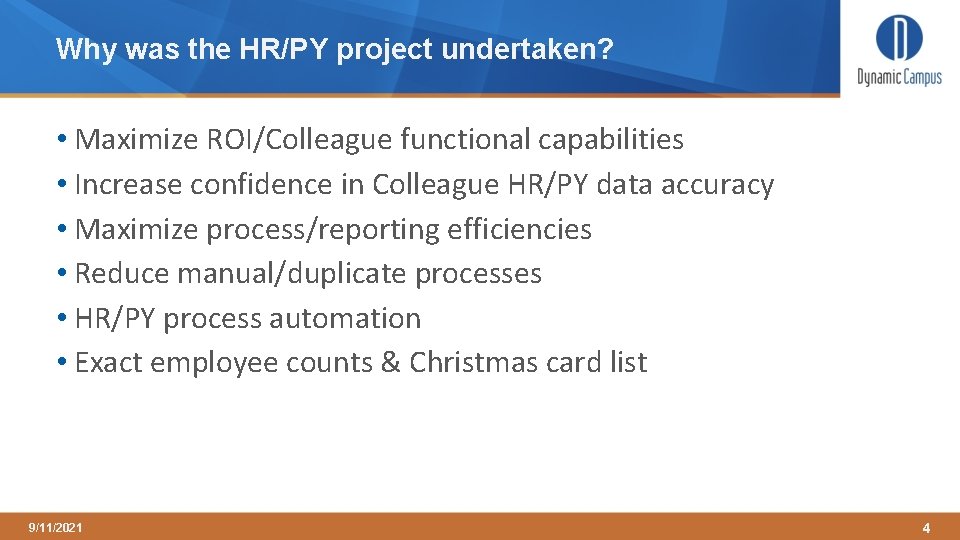 Why was the HR/PY project undertaken?

Dynamic Campus

• Maximize ROI/Colleague functional capabilities
• Increase confidence in Colleague HR/PY data accuracy
• Maximize process/reporting efficiencies
• Reduce manual/duplicate processes
• HR/PY process automation
• Exact employee counts & Christmas card list

9/11/2021

4